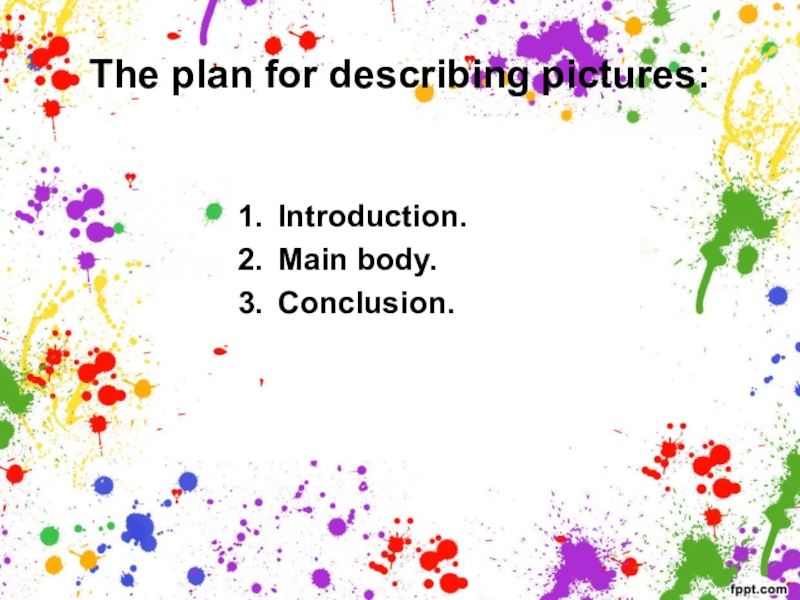 The plan for describing pictures:

1. Introduction.
2. Main body.
3. Conclusion.

fppt.com